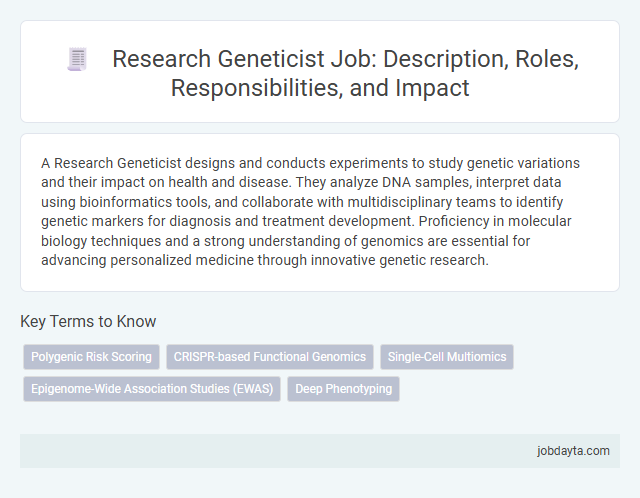 Research Geneticist Job: Description, Roles, Responsibilities, and Impact

A Research Geneticist designs and conducts experiments to study genetic variations and their impact on health and disease. They analyze DNA samples, interpret data using bioinformatics tools, and collaborate with multidisciplinary teams to identify genetic markers for diagnosis and treatment development. Proficiency in molecular biology techniques and a strong understanding of genomics are essential for advancing personalized medicine through innovative genetic research.

Key Terms to Know

Polygenic Risk Scoring
CRISPR-based Functional Genomics
Single-Cell Multiomics
Epigenome-Wide Association Studies (EWAS)
Deep Phenotyping

jobdayta.com